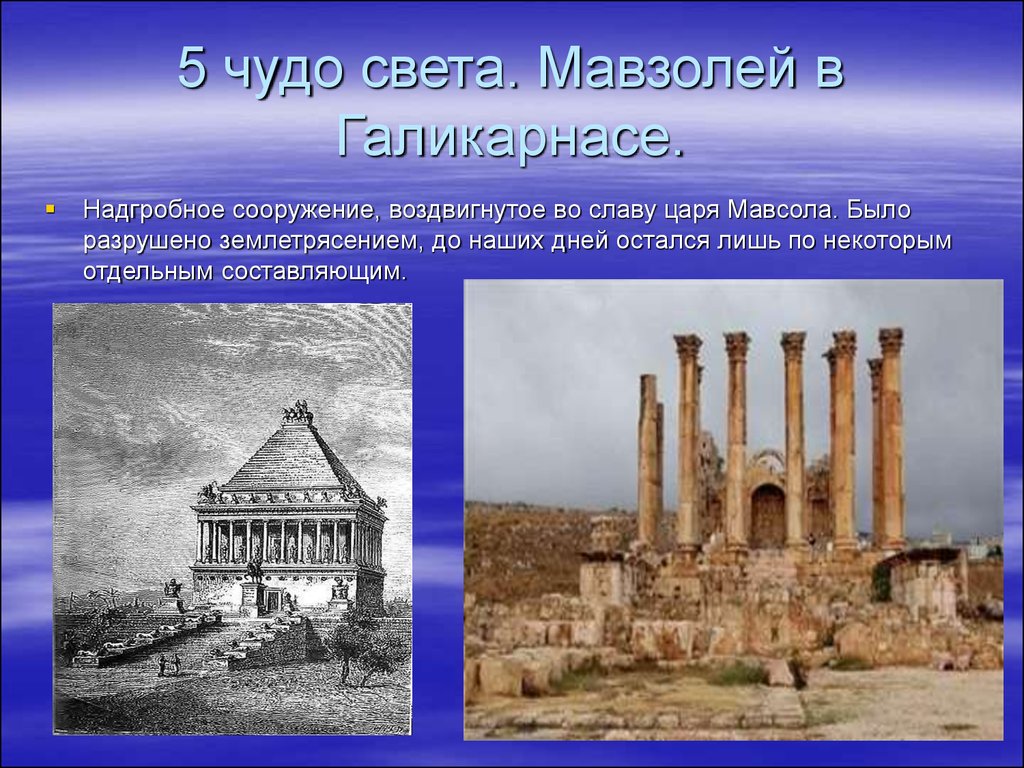 5 чудо света. Мавзолей в Галикарнасе.

Надгробное сооружение, воздвигнутое во славу царя Мавсола. Было разрушено землетрясением, до наших дней остался лишь по некоторым отдельным составляющим.